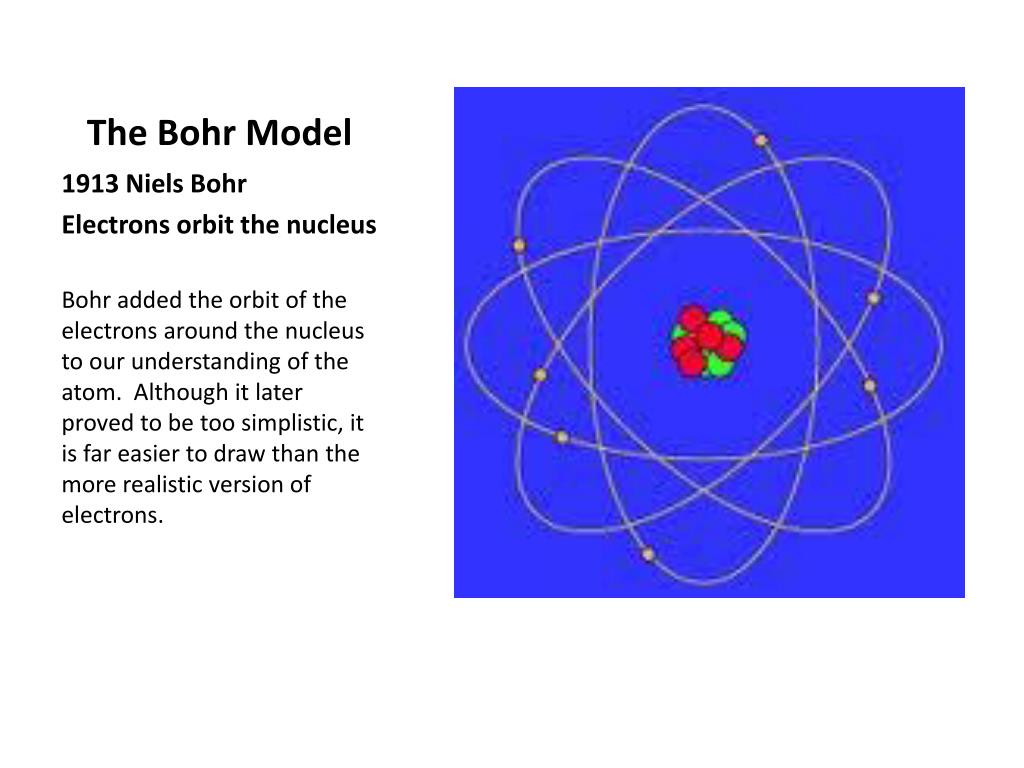 The Bohr Model

1913 Niels Bohr

Electrons orbit the nucleus

Bohr added the orbit of the electrons around the nucleus to our understanding of the atom. Although it later proved to be too simplistic, it is far easier to draw than the more realistic version of electrons.